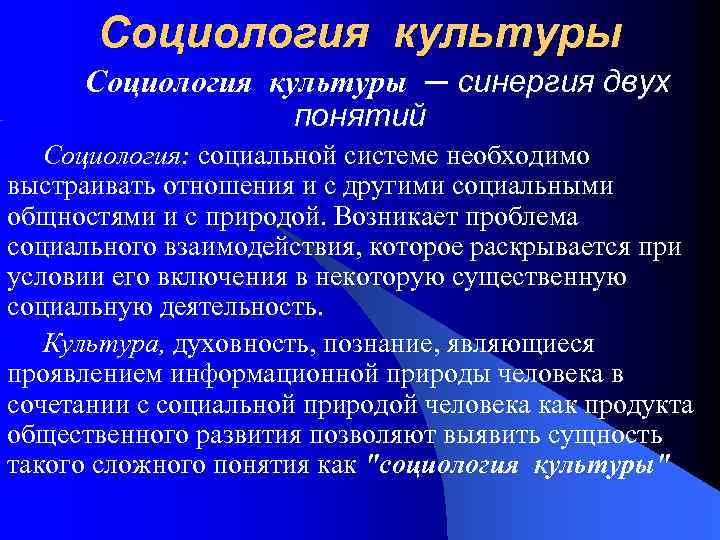 Социология культуры

Социология культуры – синергия двух понятий

Социология: социальной системе необходимо выстраивать отношения и с другими социальными общностями и с природой. Возникает проблема социального взаимодействия, которое раскрывается при условии его включения в некоторую существенную социальную деятельность.

Культура, духовность, познание, являющиеся проявлением информационной природы человека в сочетании с социальной природой человека как продукта общественного развития позволяют выявить сущность такого сложного понятия как "социология культуры"